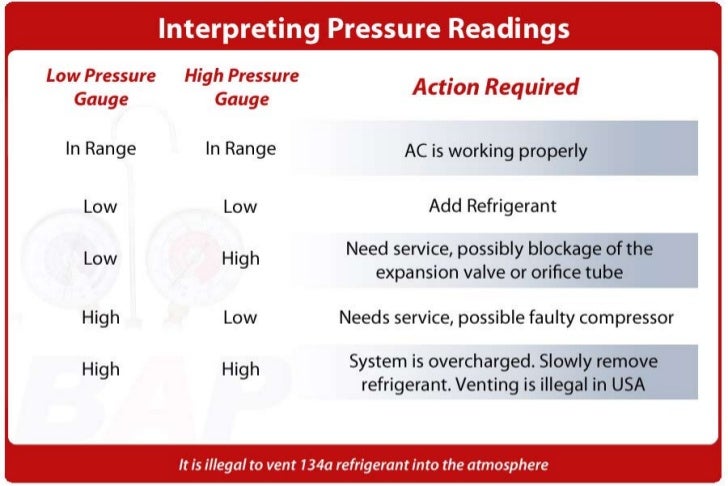 Interpreting Pressure Readings

| Low Pressure Gauge | High Pressure Gauge | Action Required |
|---|---|---|
| In Range | In Range | AC is working properly |
| Low | Low | Add Refrigerant |
| Low | High | Need service, possibly blockage of the expansion valve or orifice tube |
| High | Low | Needs service, possible faulty compressor |
| High | High | System is overcharged. Slowly remove refrigerant. Venting is illegal in USA |

BAP

It is illegal to vent 134a refrigerant into the atmosphere